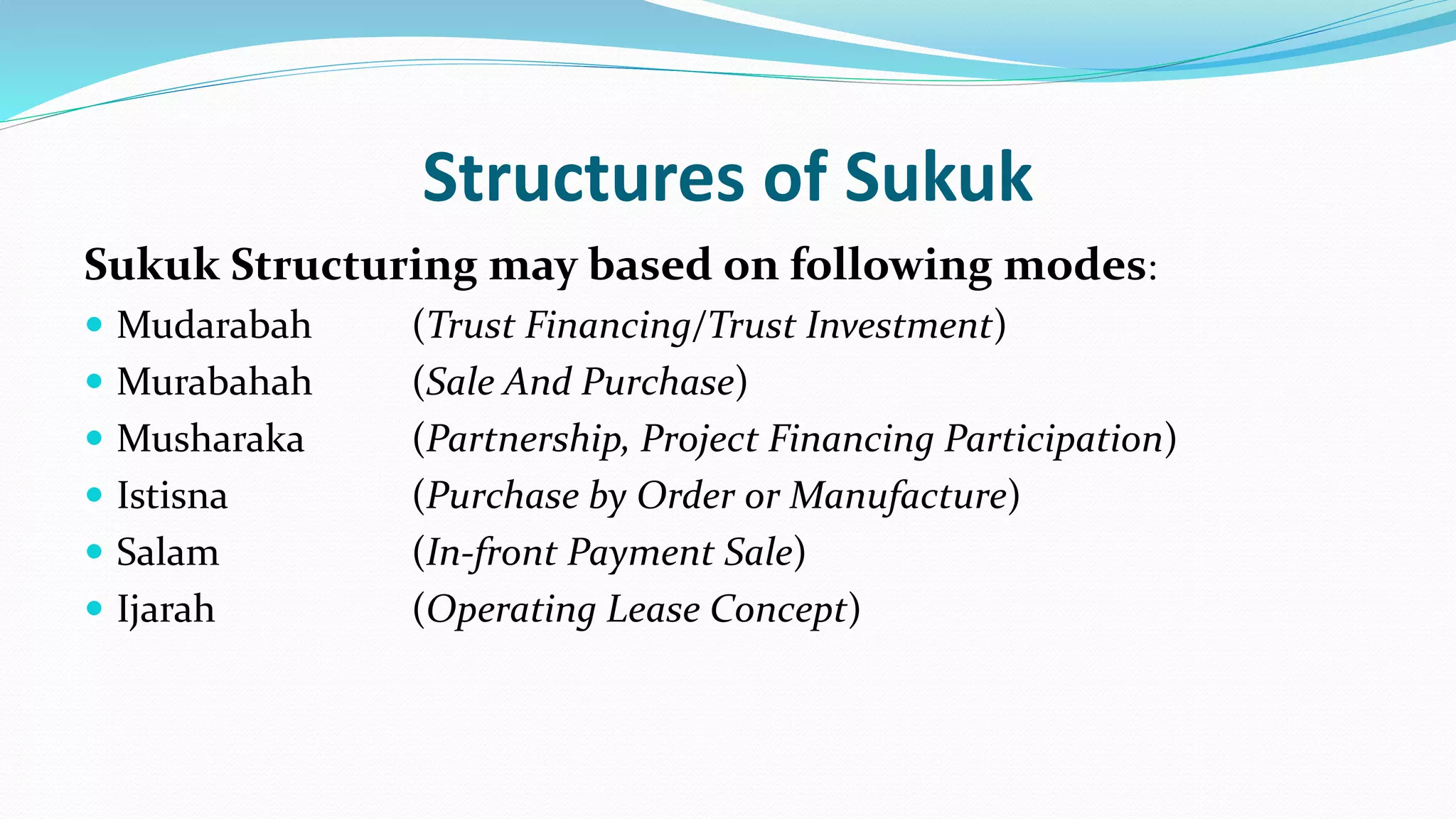 Structures of Sukuk

Sukuk Structuring may based on following modes:

- Mudarabah (Trust Financing/Trust Investment)
- Murabahah (Sale And Purchase)
- Musharaka (Partnership, Project Financing Participation)
- Istisna (Purchase by Order or Manufacture)
- Salam (In-front Payment Sale)
- Ijarah (Operating Lease Concept)